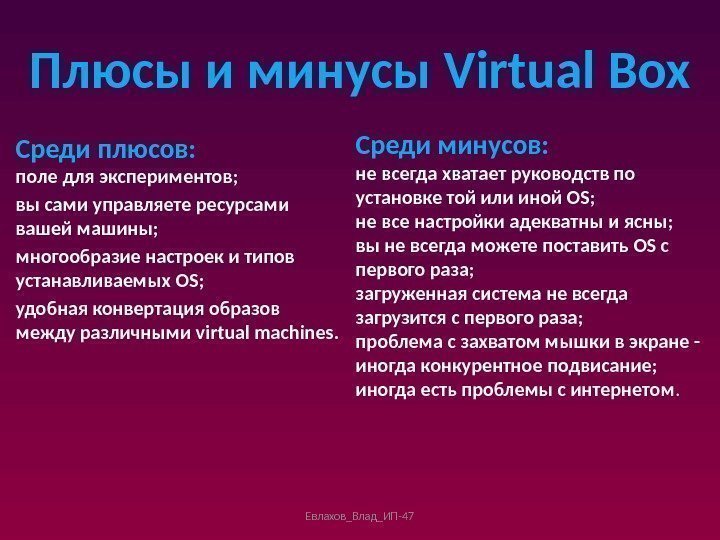 Плюсы и минусы Virtual Box

Среди плюсов:
поле для экспериментов;
вы сами управляете ресурсами вашей машины;
многообразие настроек и типов устанавливаемых OS;
удобная конвертация образов между различными virtual machines.

Среди минусов:
не всегда хватает руководств по установке той или иной OS;
не все настройки адекватны и ясны;
вы не всегда можете поставить OS с первого раза;
загруженная система не всегда загрузится с первого раза;
проблема с захватом мышки в экране - иногда конкурентное подвисание;
иногда есть проблемы с интернетом.

Евлахов_Влад_ИП-47